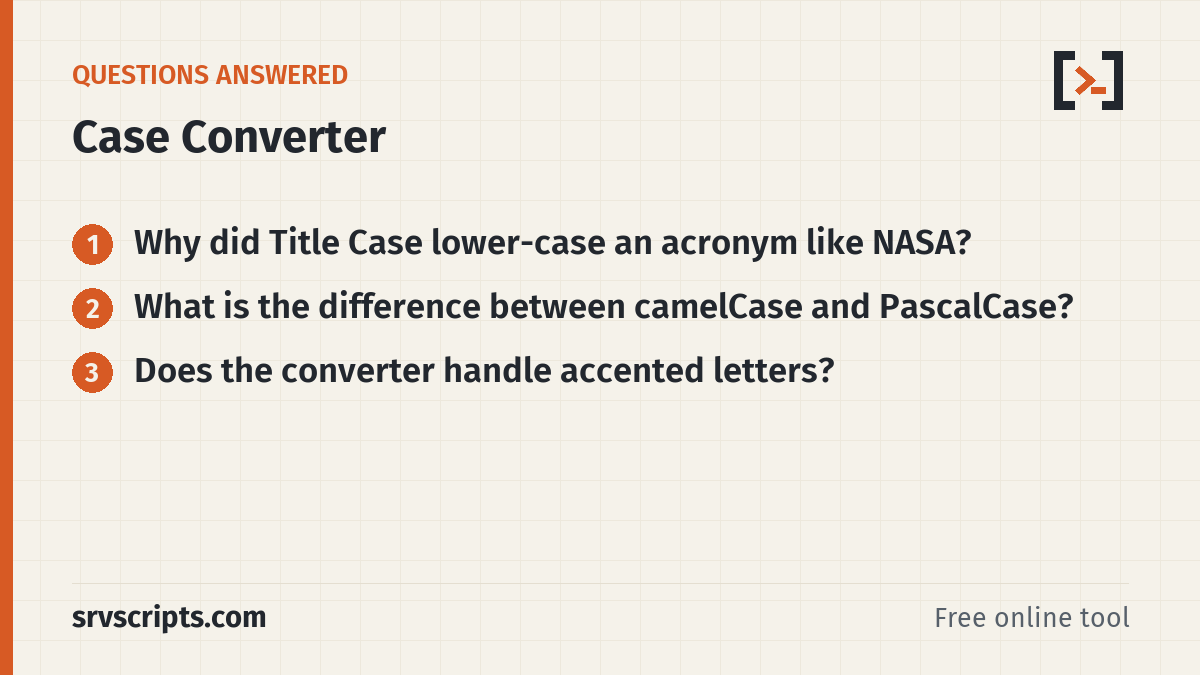 QUESTIONS ANSWERED

Case Converter

1 Why did Title Case lower-case an acronym like NASA?

2 What is the difference between camelCase and PascalCase?

3 Does the converter handle accented letters?

srvscripts.com

Free online tool